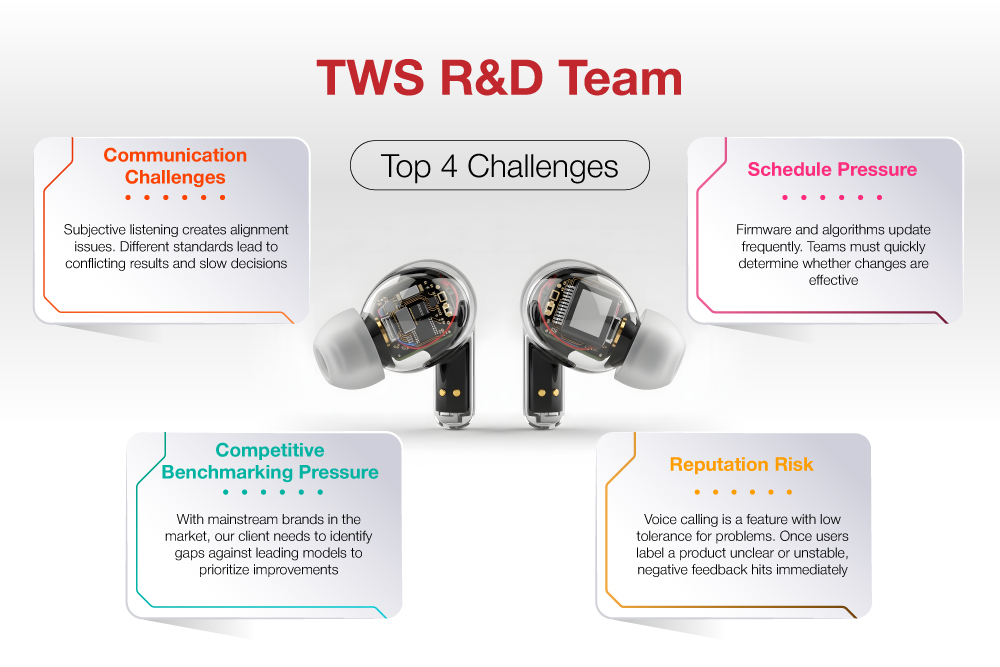 TWS R&D Team

Top 4 Challenges

Communication Challenges

Subjective listening creates alignment issues. Different standards lead to conflicting results and slow decisions

Schedule Pressure

Firmware and algorithms update frequently. Teams must quickly determine whether changes are effective

Competitive Benchmarking Pressure

With mainstream brands in the market, our client needs to identify gaps against leading models to prioritize improvements

Reputation Risk

Voice calling is a feature with low tolerance for problems. Once users label a product unclear or unstable, negative feedback hits immediately